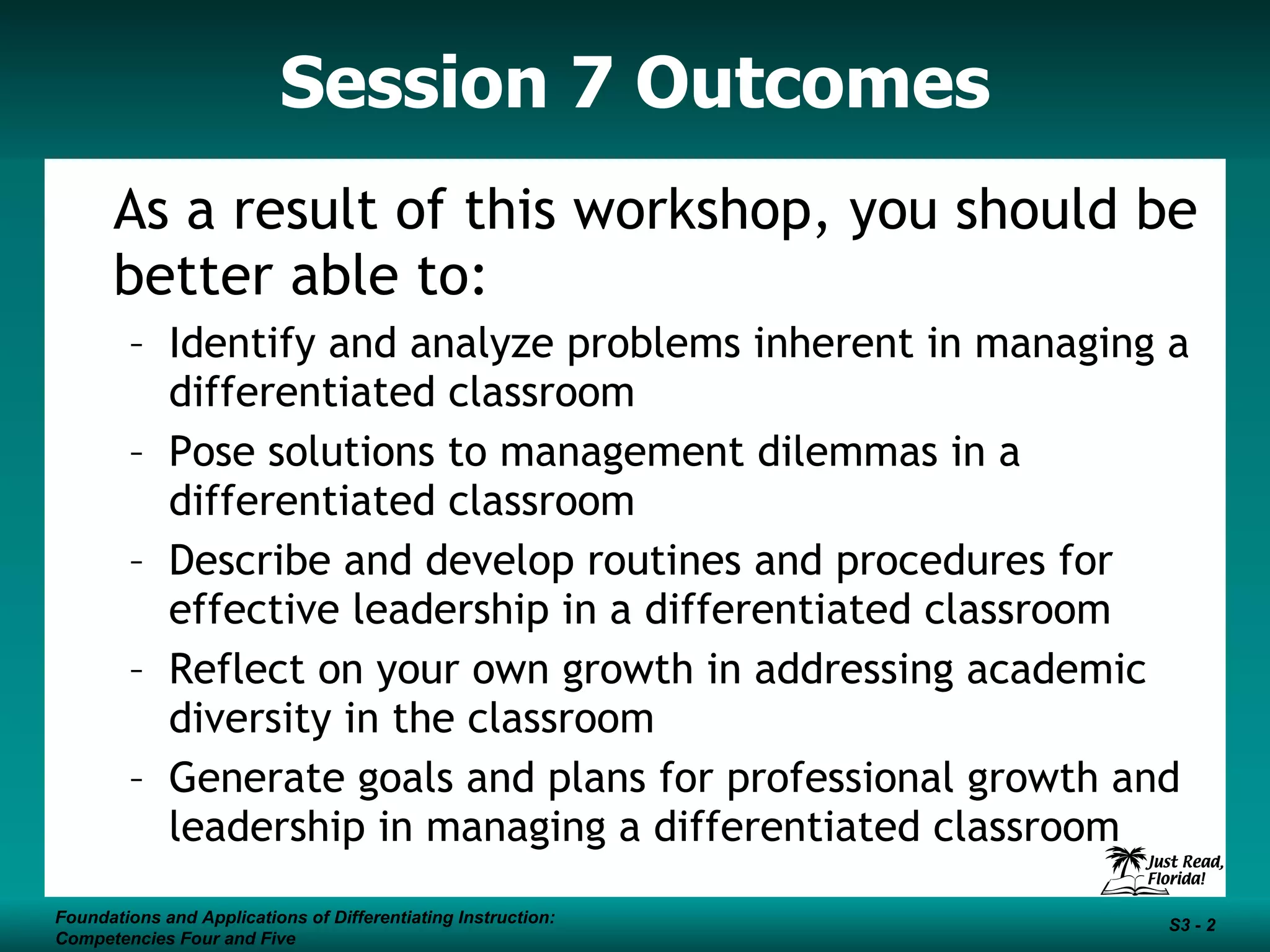 Session 7 Outcomes

As a result of this workshop, you should be better able to:

– Identify and analyze problems inherent in managing a differentiated classroom
– Pose solutions to management dilemmas in a differentiated classroom
– Describe and develop routines and procedures for effective leadership in a differentiated classroom
– Reflect on your own growth in addressing academic diversity in the classroom
– Generate goals and plans for professional growth and leadership in managing a differentiated classroom

Just Read, Florida!

Foundations and Applications of Differentiating Instruction: Competencies Four and Five

S3 - 2